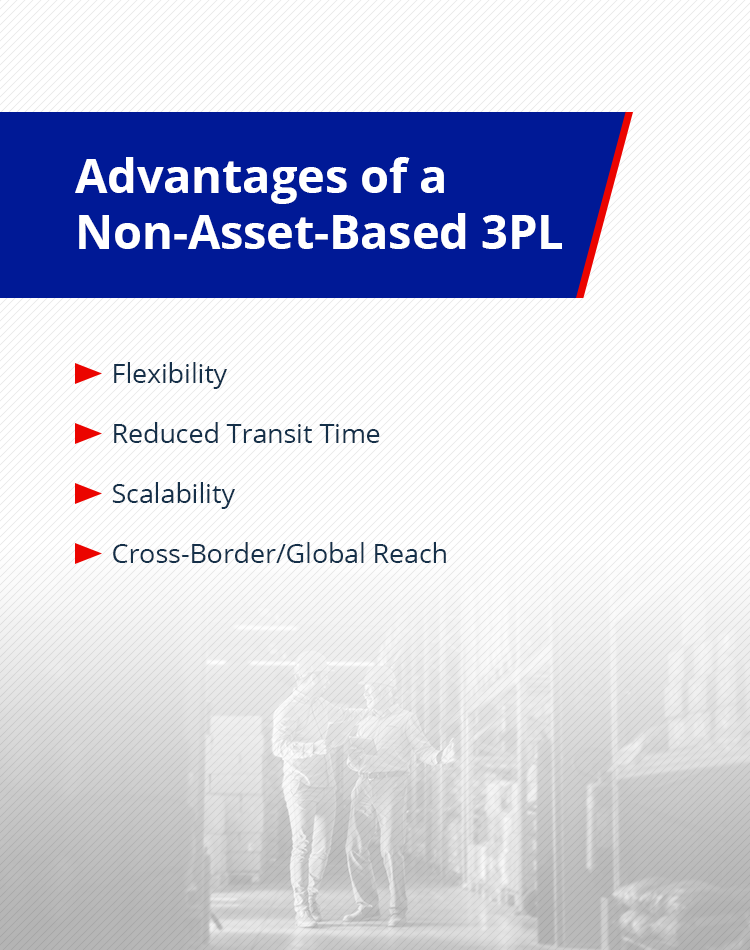 Advantages of a Non-Asset-Based 3PL

Flexibility

Reduced Transit Time

Scalability

Cross-Border/Global Reach